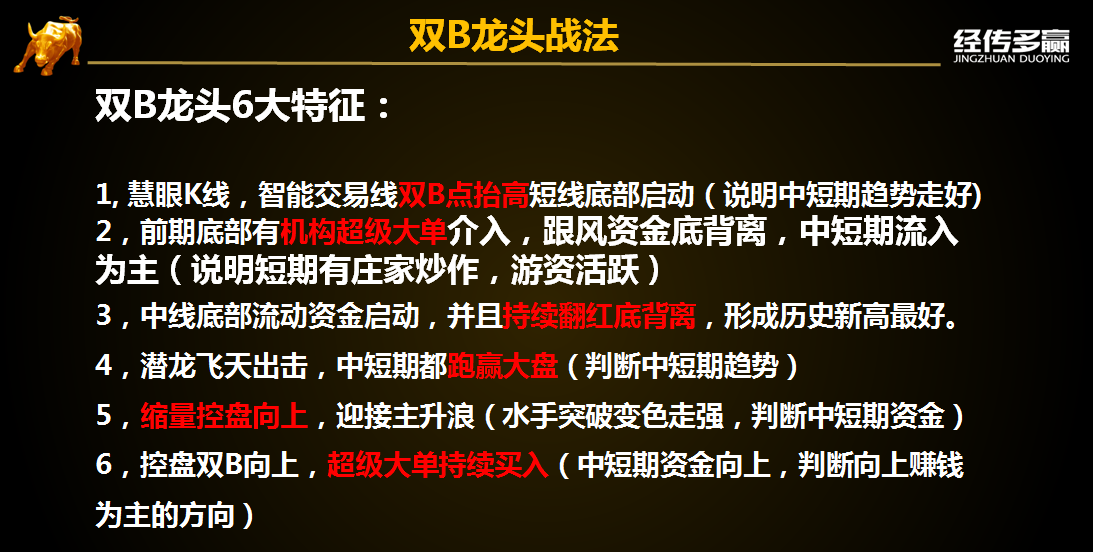 双B龙头战法

经传多赢
JINGZHUAN DUOYING

双B龙头6大特征：

1, 慧眼K线，智能交易线双B点抬高短线底部启动（说明中短期趋势走好)
2，前期底部有机构超级大单介入，跟风资金底背离，中短期流入为主（说明短期有庄家炒作，游资活跃）
3，中线底部流动资金启动，并且持续翻红底背离，形成历史新高最好。
4，潜龙飞天出击，中短期都跑赢大盘（判断中短期趋势）
5，缩量控盘向上，迎接主升浪（水手突破变色走强，判断中短期资金）
6，控盘双B向上，超级大单持续买入（中短期资金向上，判断向上赚钱为主的方向）